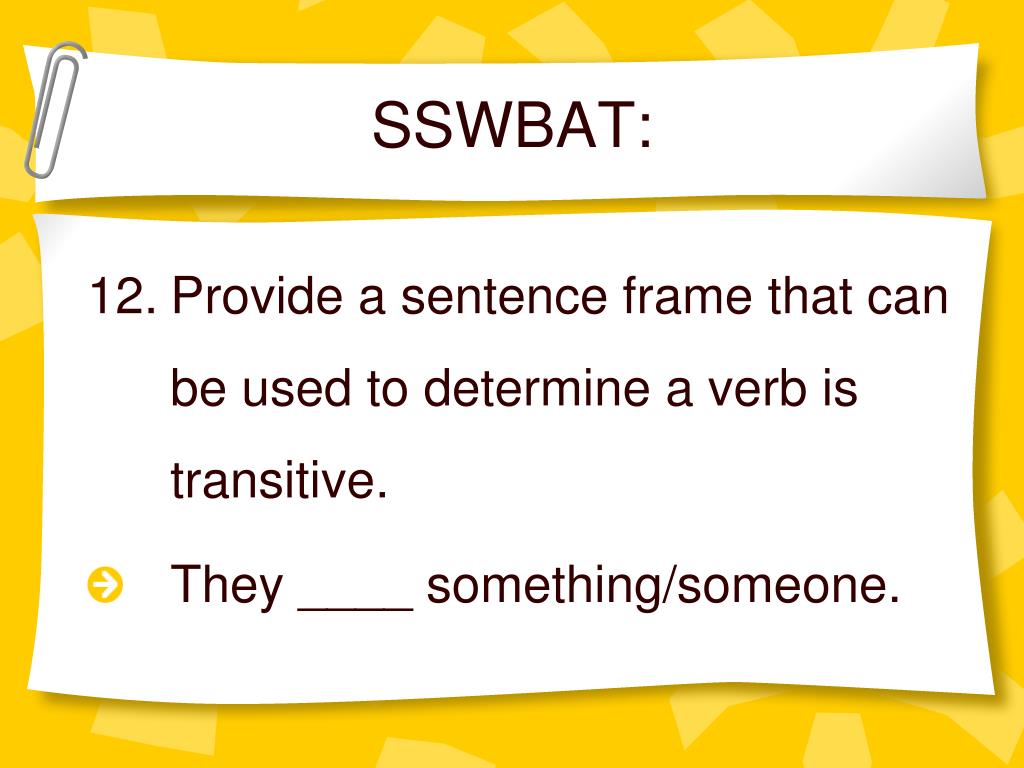 SSWBAT:

12. Provide a sentence frame that can be used to determine a verb is transitive.

They ____ something/someone.